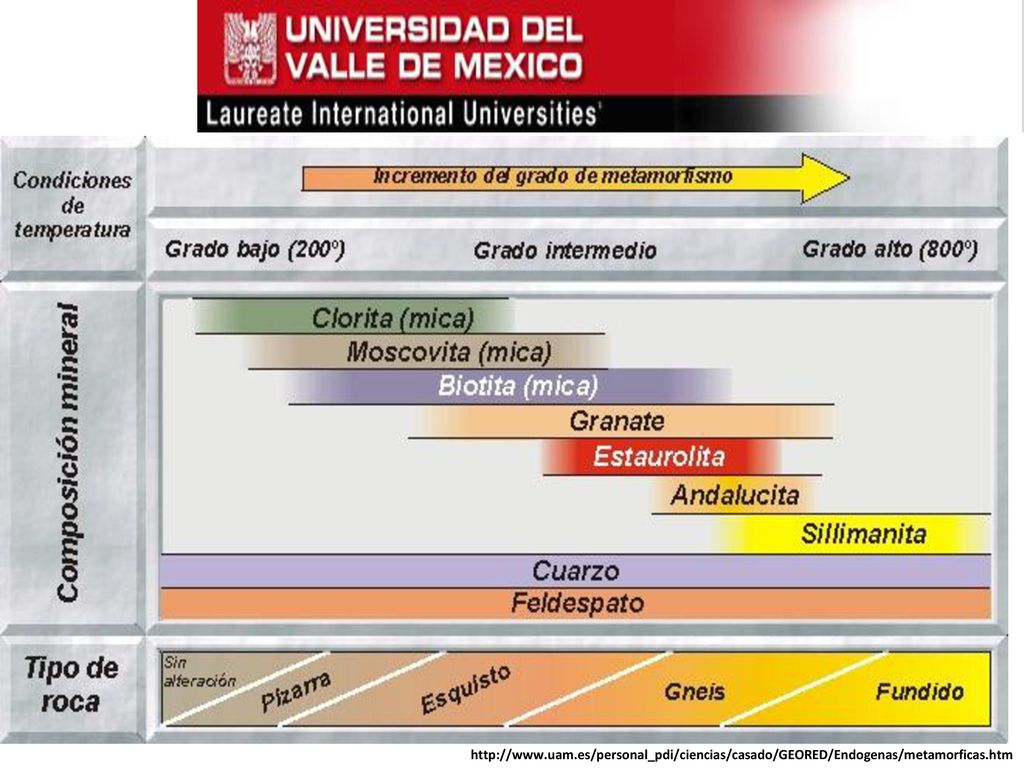 UNIVERSIDAD DEL VALLE DE MEXICO
Laureate International Universities

Condiciones de temperatura

Incremento del grado de metamorfismo

Grado bajo (200º)
Grado intermedio
Grado alto (800º)

Composición mineral

Clorita (mica)
Moscovita (mica)
Biotita (mica)
Granate
Estaurolita
Andalucita
Sillimanita
Cuarzo
Feldespato

Tipo de roca

Sin alteración
Pizarra
Esquisto
Gneis
Fundido

http://www.uam.es/personal_pdi/ciencias/casado/GEORED/Endogenas/metamorficas.htm